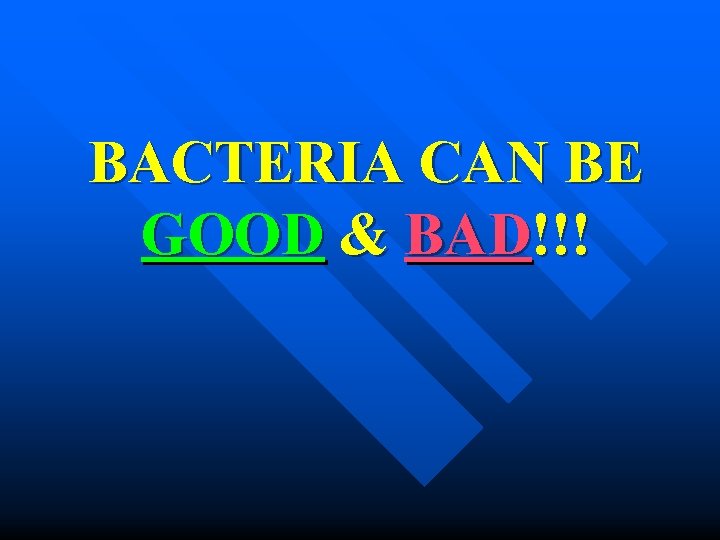 BACTERIA CAN BE GOOD & BAD!!!